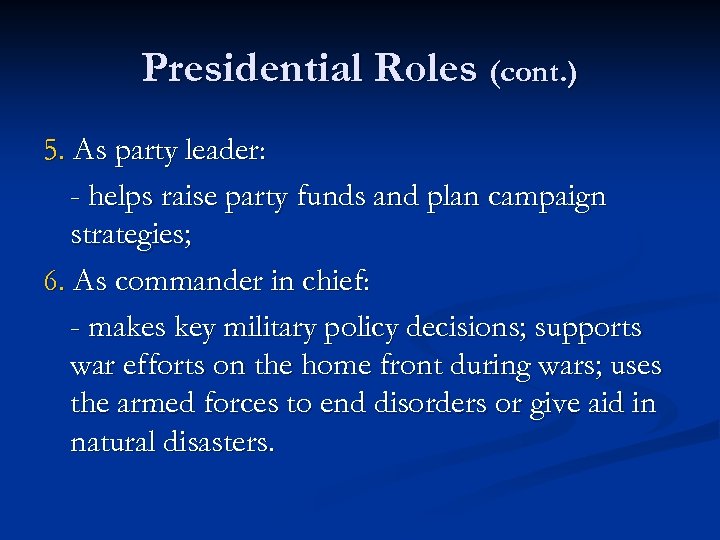 Presidential Roles (cont.)

5. As party leader:

- helps raise party funds and plan campaign strategies;

6. As commander in chief:

- makes key military policy decisions; supports war efforts on the home front during wars; uses the armed forces to end disorders or give aid in natural disasters.